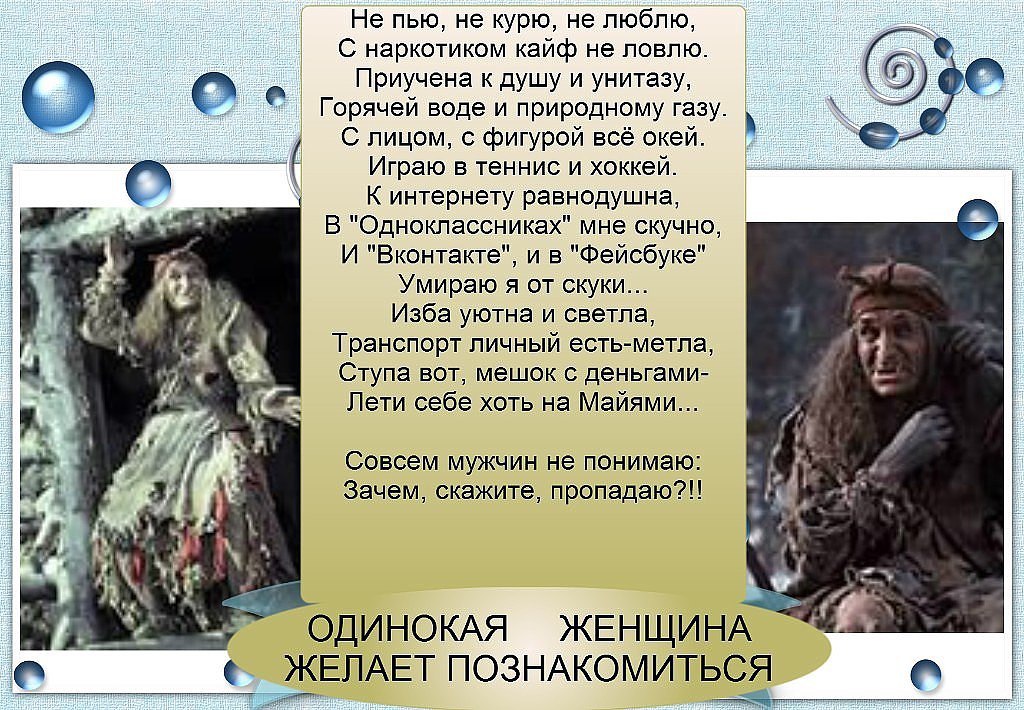 Не пью, не курю, не люблю,
С наркотиком кайф не ловлю.
Приучена к душу и унитазу,
Горячей воде и природному газу.
С лицом, с фигурой всё окей.
Играю в теннис и хоккей.
К интернету равнодушна,
В "Одноклассниках" мне скучно,
И "Вконтакте", и в "Фейсбуке"
Умираю я от скуки...
Изба уютна и светла,
Транспорт личный есть-метла,
Ступа вот, мешок с деньгами-
Лети себе хоть на Майями...

Совсем мужчин не понимаю:
Зачем, скажите, пропадаю?!!

ОДИНОКАЯ ЖЕНЩИНА
ЖЕЛАЕТ ПОЗНАКОМИТЬСЯ